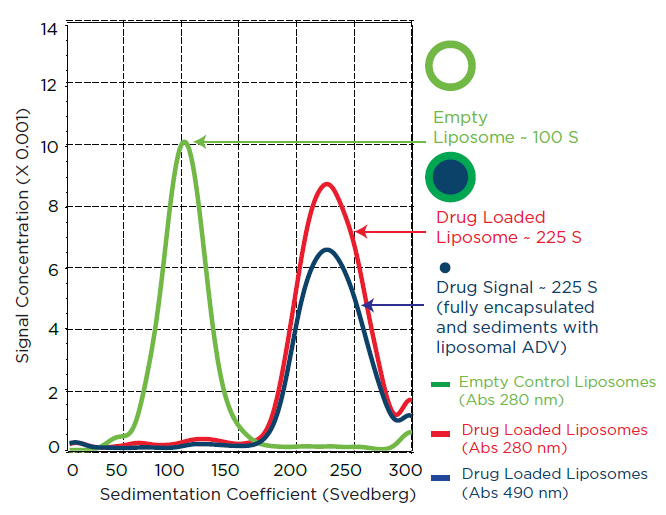 Signal Concentration (X 0.001)

14
12
10
8
6
4
2
0

0 50 100 150 200 250 300

Sedimentation Coefficient (Svedberg)

Empty Liposome ~ 100 S

Drug Loaded Liposome ~ 225 S

Drug Signal ~ 225 S (fully encapsulated and sediments with liposomal ADV)

Empty Control Liposomes (Abs 280 nm)

Drug Loaded Liposomes (Abs 280 nm)

Drug Loaded Liposomes (Abs 490 nm)